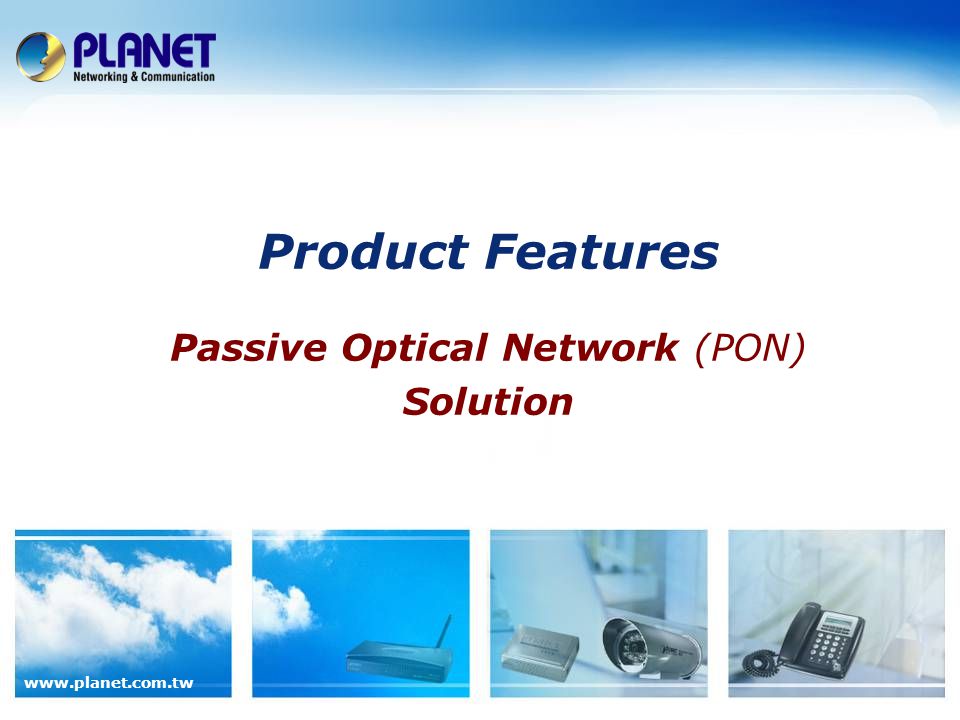 PLANET
Networking & Communication

Product Features

Passive Optical Network (PON) Solution

www.planet.com.tw